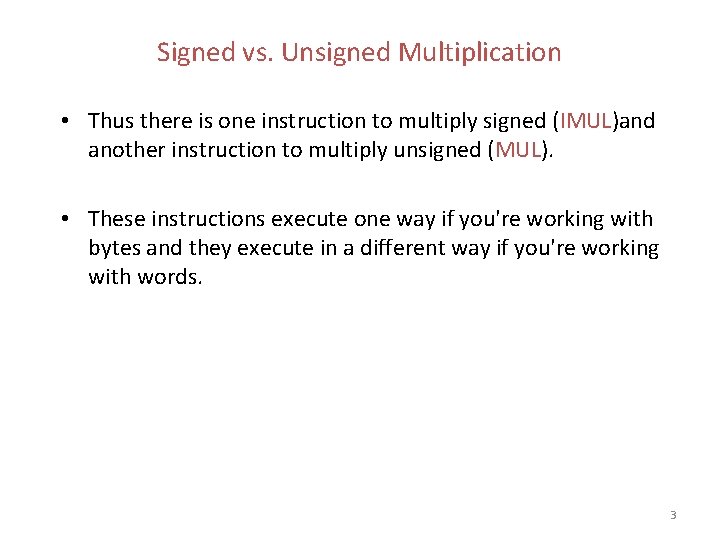 Signed vs. Unsigned Multiplication

• Thus there is one instruction to multiply signed (IMUL)and another instruction to multiply unsigned (MUL).

• These instructions execute one way if you're working with bytes and they execute in a different way if you're working with words.

3